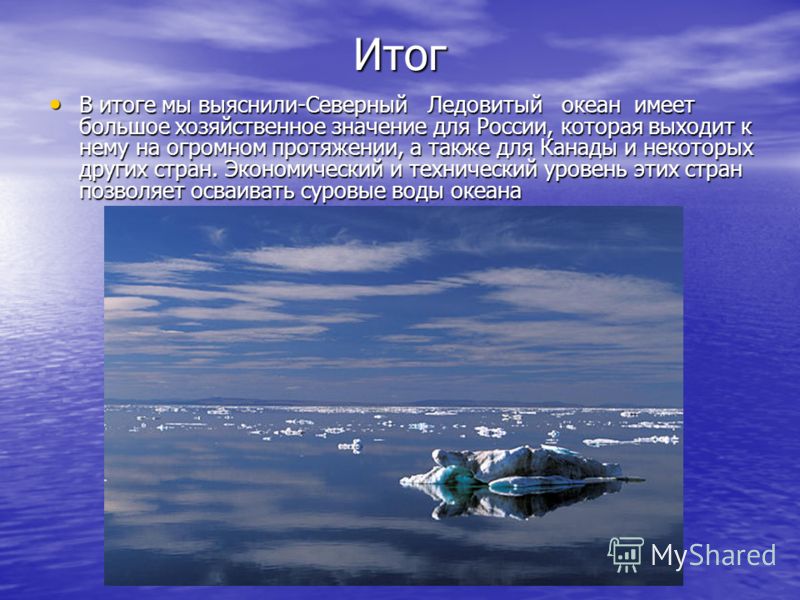 Итог

• В итоге мы выяснили-Северный Ледовитый океан имеет большое хозяйственное значение для России, которая выходит к нему на огромном протяжении, а также для Канады и некоторых других стран. Экономический и технический уровень этих стран позволяет осваивать суровые воды океана

MyShared